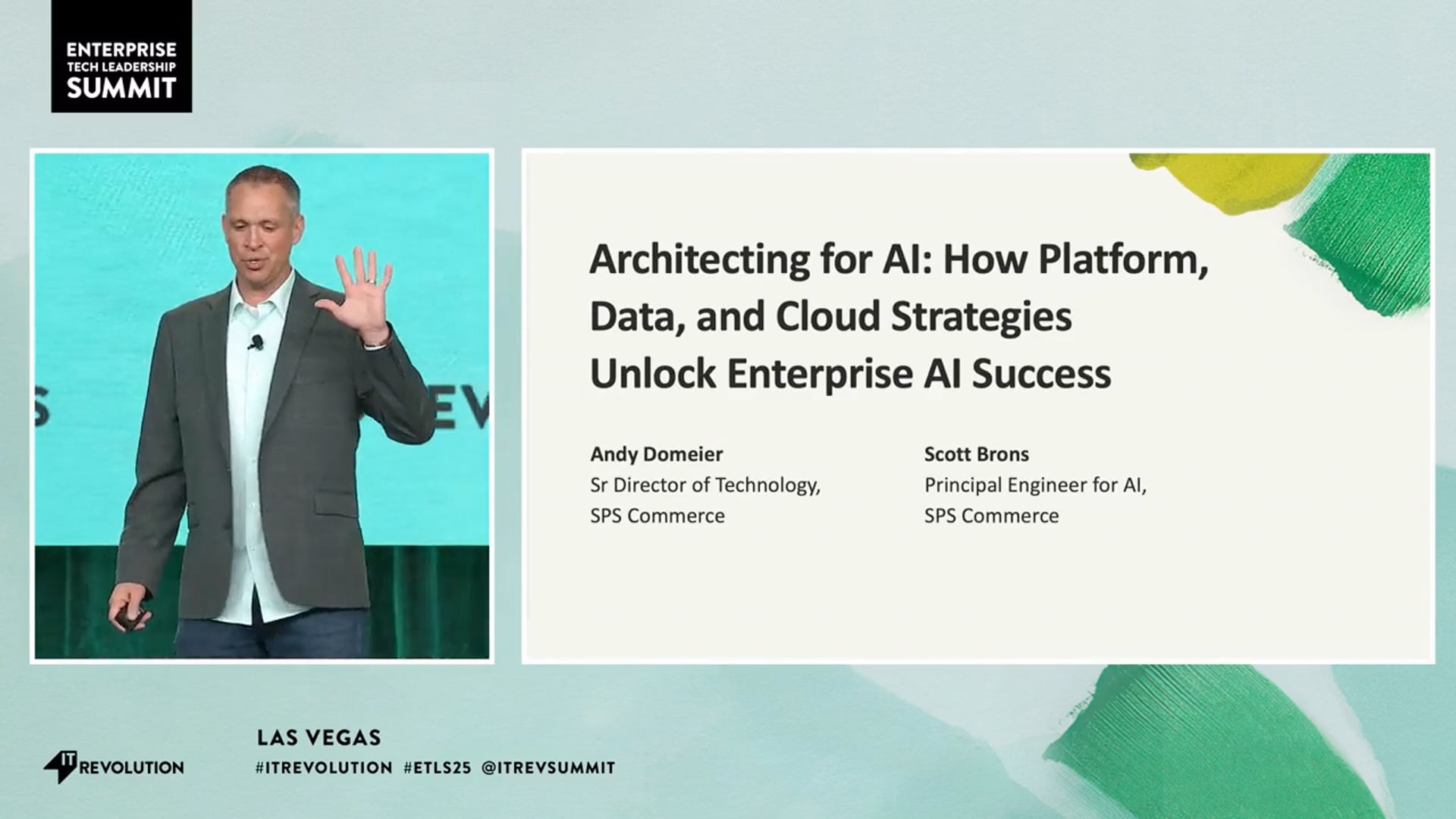 ENTERPRISE
TECH LEADERSHIP
SUMMIT

S EV

Architecting for AI: How Platform, Data, and Cloud Strategies Unlock Enterprise AI Success

Andy Domeier
Sr Director of Technology, SPS Commerce

Scott Brons
Principal Engineer for AI, SPS Commerce

IT REVOLUTION

LAS VEGAS
#ITREVOLUTION #ETLS25 @ITREVSUMMIT